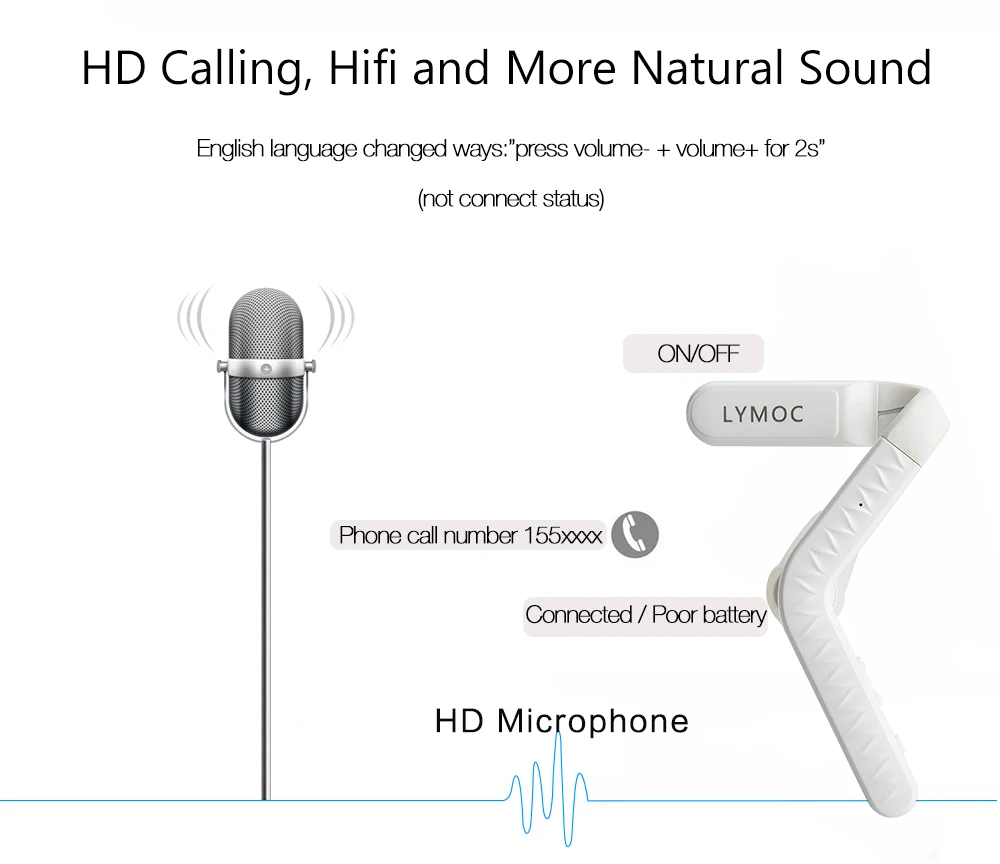 HD Calling, Hifi and More Natural Sound

English language changed ways:"press volume- + volume+ for 2s"

(not connect status)

ON/OFF

LYMOC

Phone call number 155xxxx

Connected / Poor battery

HD Microphone